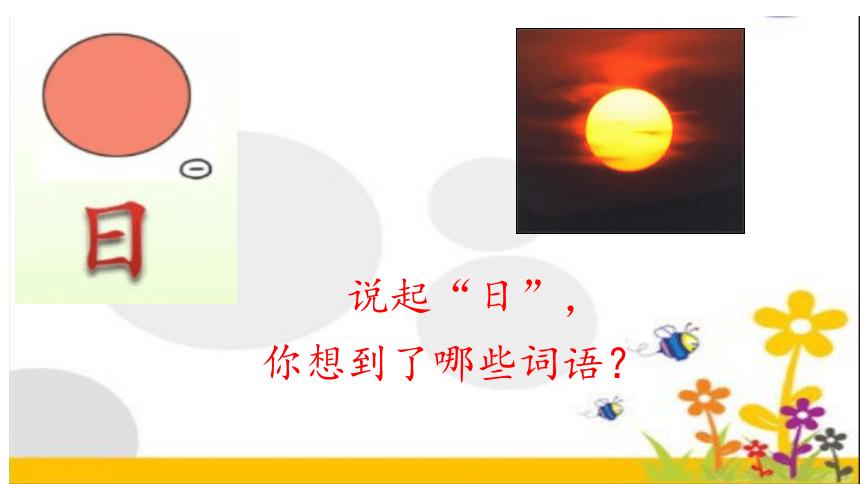 日

说起“日”，
你想到了哪些词语？